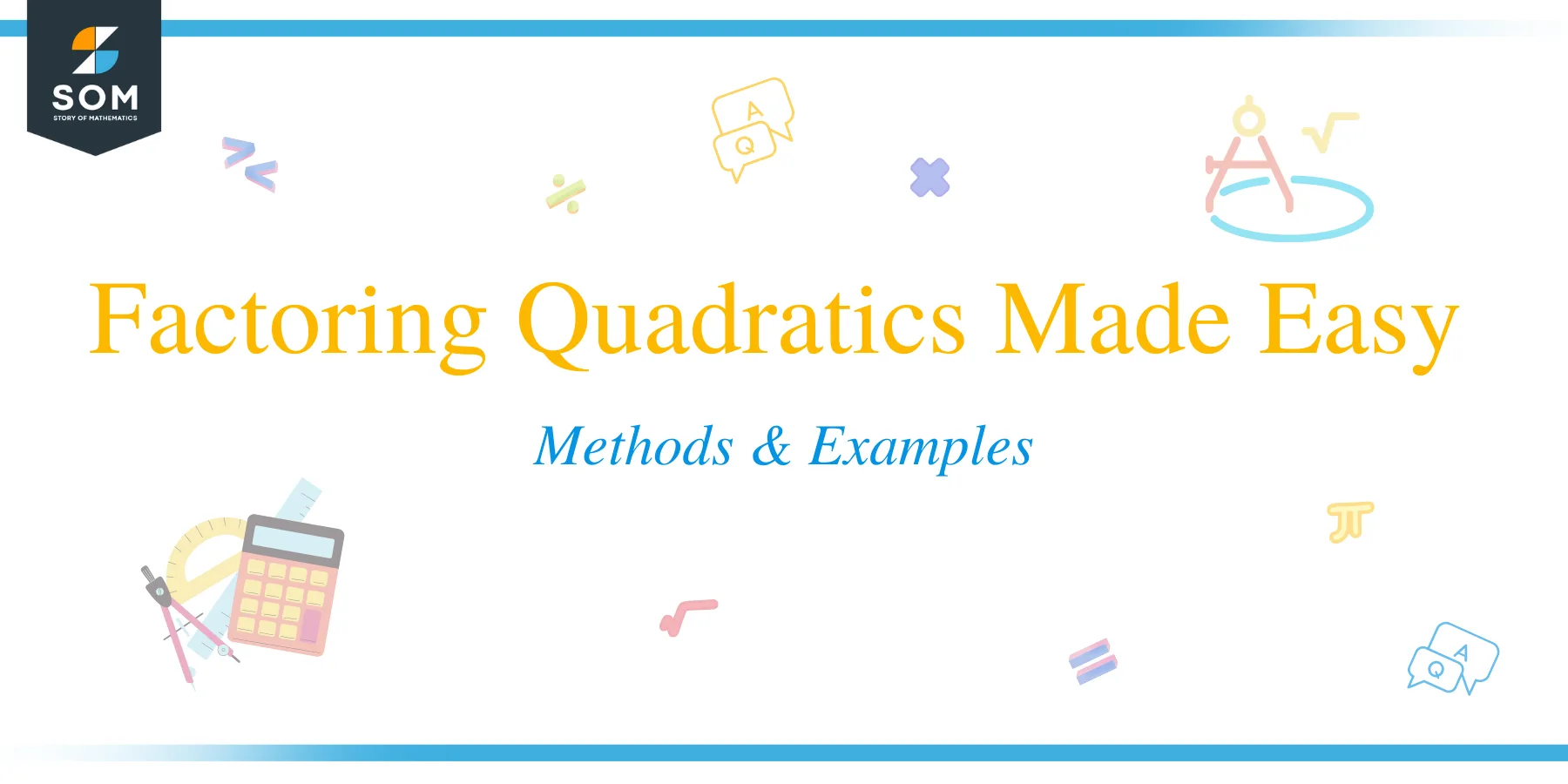 SOM
STORY OF MATHEMATICS

Factoring Quadratics Made Easy

Methods & Examples